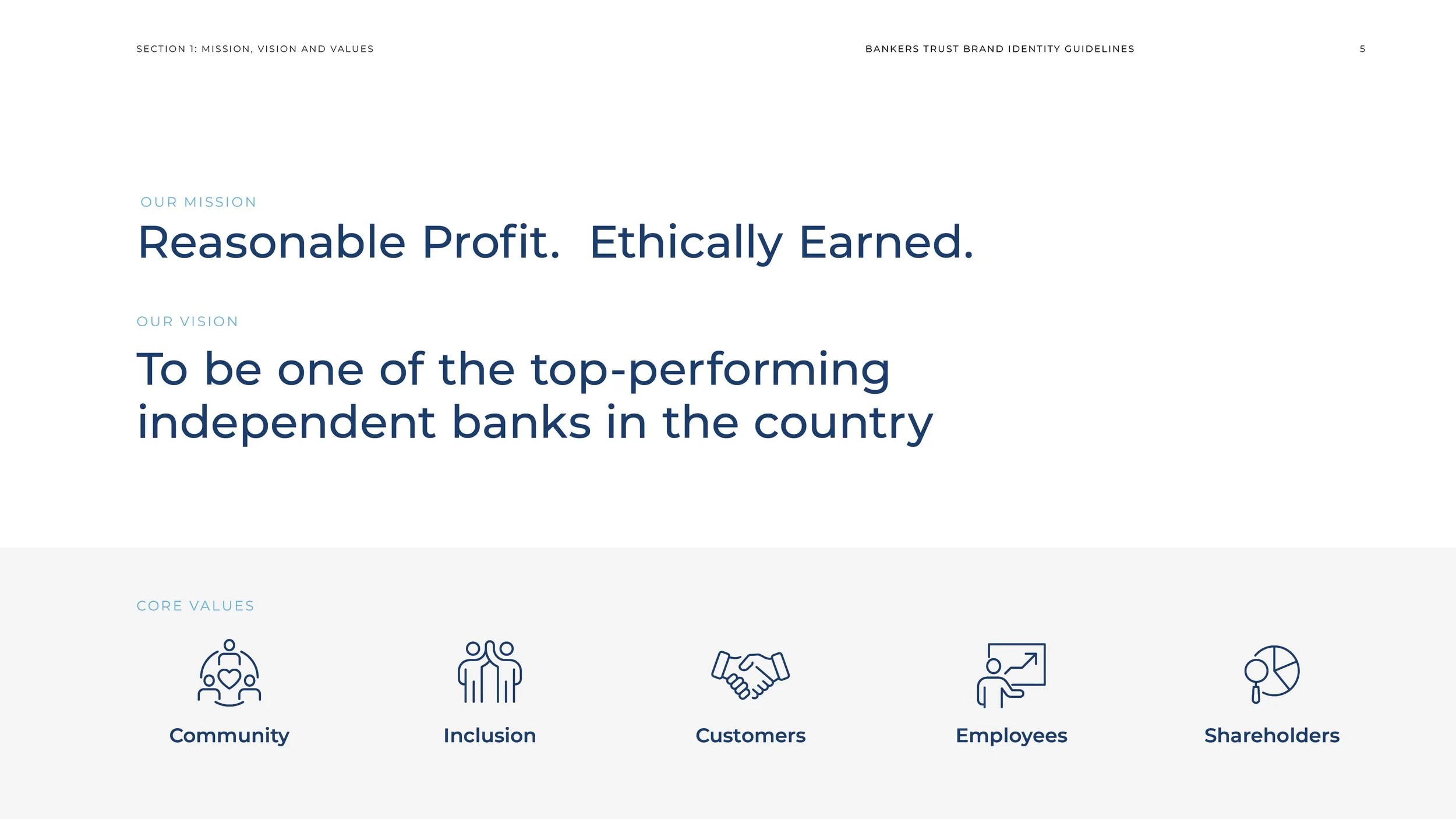 SECTION 1: MISSION, VISION AND VALUES

BANKERS TRUST BRAND IDENTITY GUIDELINES

5

OUR MISSION

Reasonable Profit. Ethically Earned.

OUR VISION

To be one of the top-performing independent banks in the country

CORE VALUES

Community

Inclusion

Customers

Employees

Shareholders